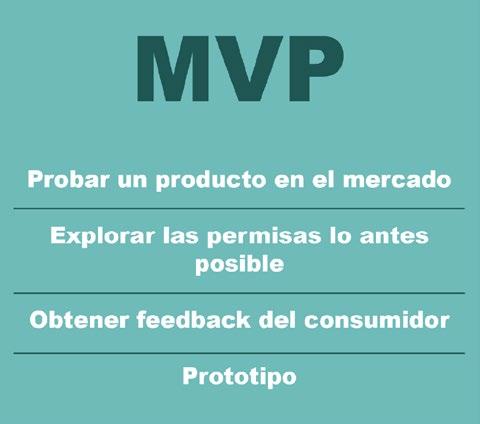 MVP

Probar un producto en el mercado

Explorar las permisas lo antes posible

Obtener feedback del consumidor

Prototipo